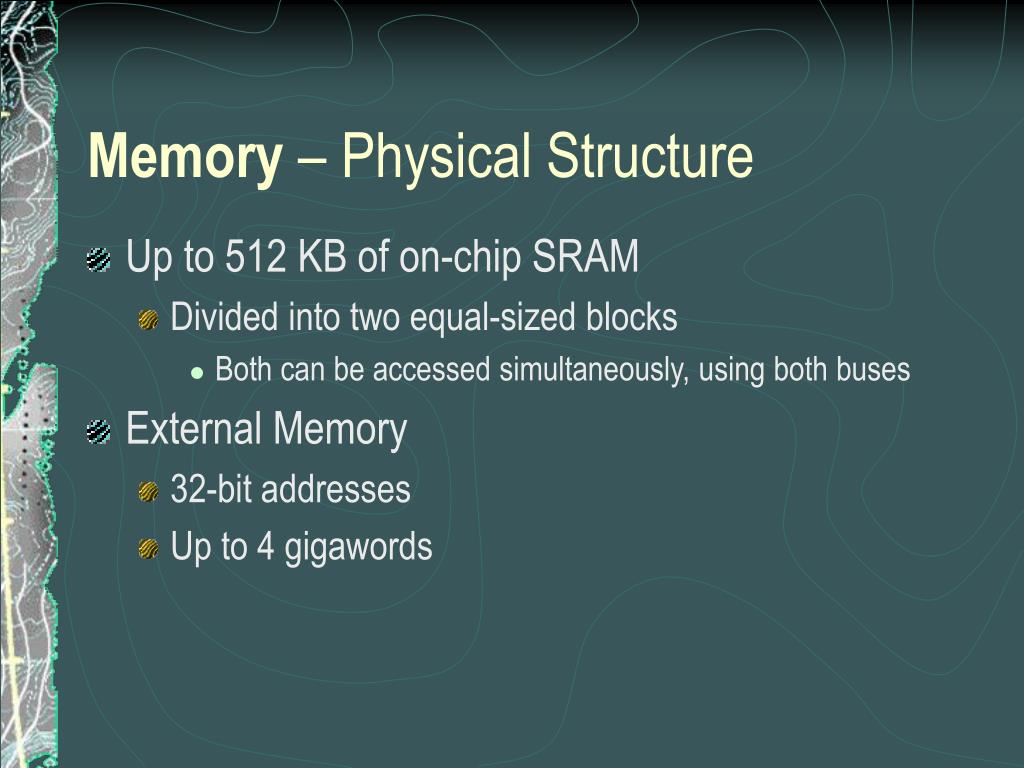 Memory – Physical Structure

Up to 512 KB of on-chip SRAM

Divided into two equal-sized blocks

Both can be accessed simultaneously, using both buses

External Memory

32-bit addresses

Up to 4 gigawords